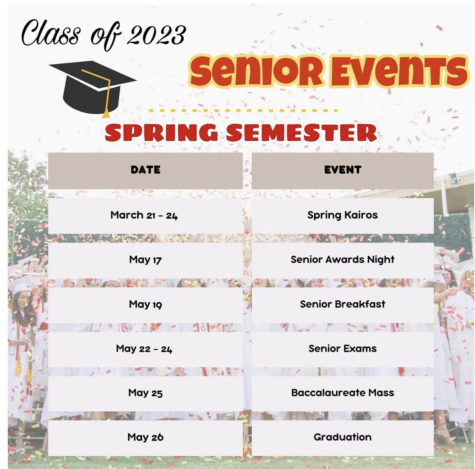 Class of 2023

Senior Events

SPRING SEMESTER

| DATE | EVENT |
|---|---|
| March 21 - 24 | Spring Kairos |
| May 17 | Senior Awards Night |
| May 19 | Senior Breakfast |
| May 22 - 24 | Senior Exams |
| May 25 | Baccalaureate Mass |
| May 26 | Graduation |